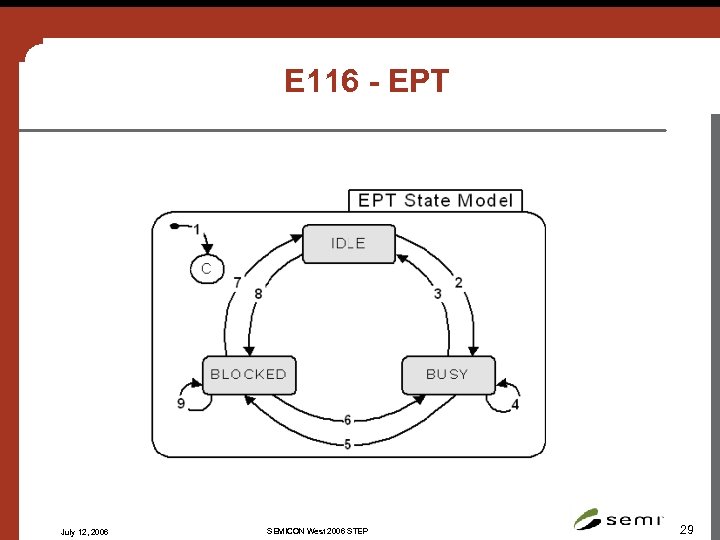 E116 - EPT

EPT State Model

1

C

IDLE

7

8

3

2

BLOCKED

BUSY

9

4

6

5

July 12, 2006

SEMICON West 2006 STEP

semi

29